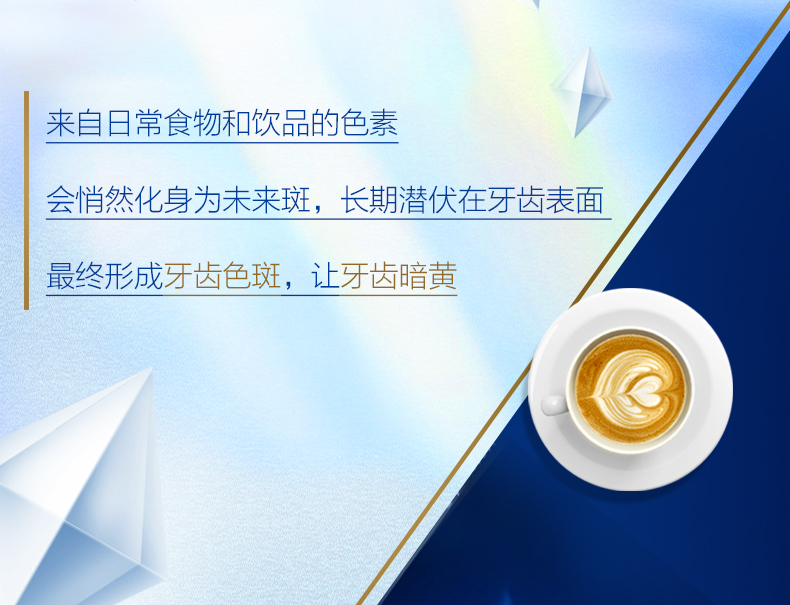 来自日常食物和饮品的色素

会悄然化身为未来斑，长期潜伏在牙齿表面

最终形成牙齿色斑，让牙齿暗黄